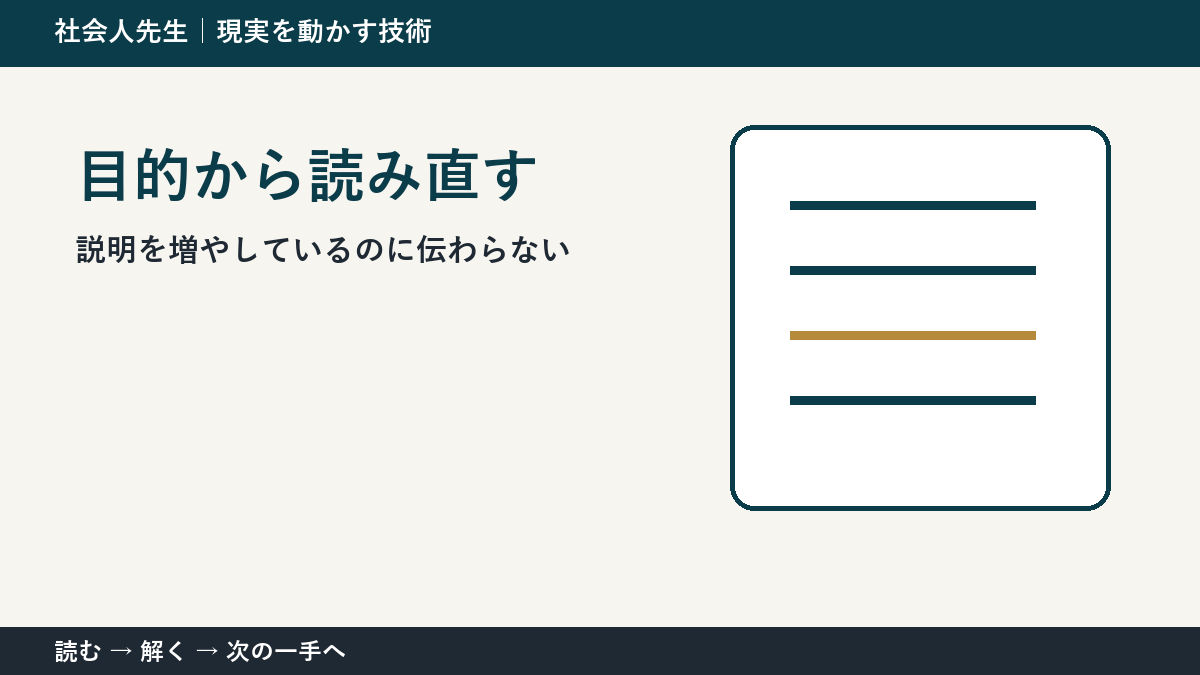 社会人先生 | 現実を動かす技術

目的から読み直す

説明を増やしているのに伝わらない

読む → 解く → 次の一手へ